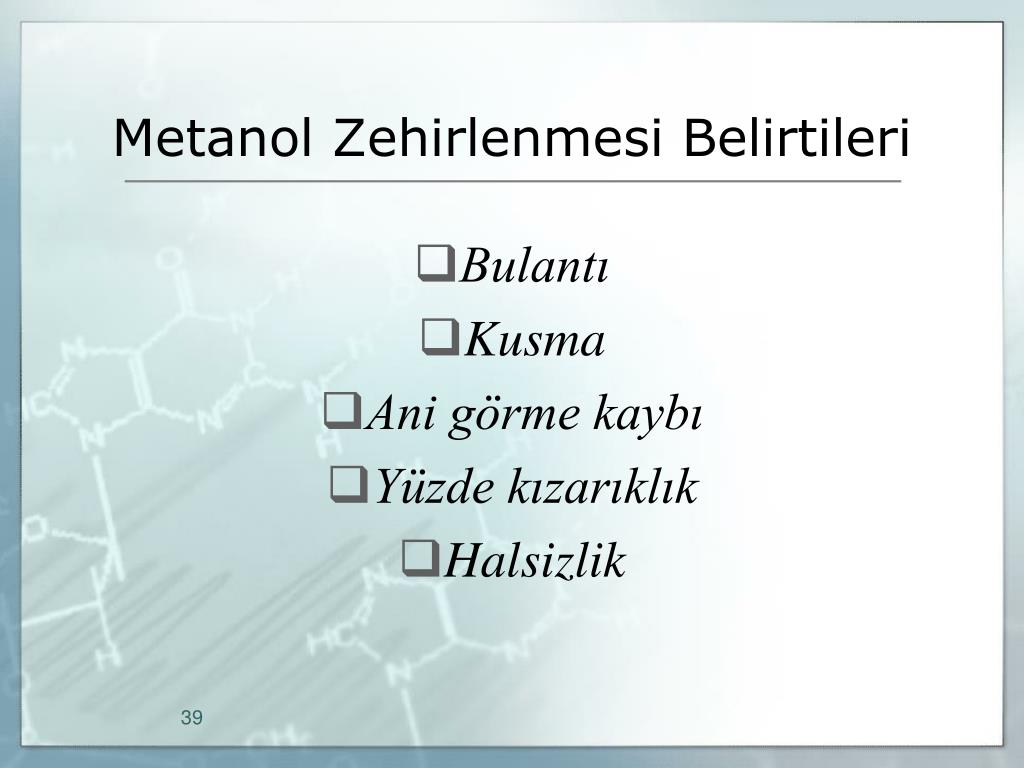 Metanol Zehirlenmesi Belirtileri

❑Bulantı

❑Kusma

❑Ani görme kaybı

❑Yüzde kızarıklık

❑Halsizlik

39